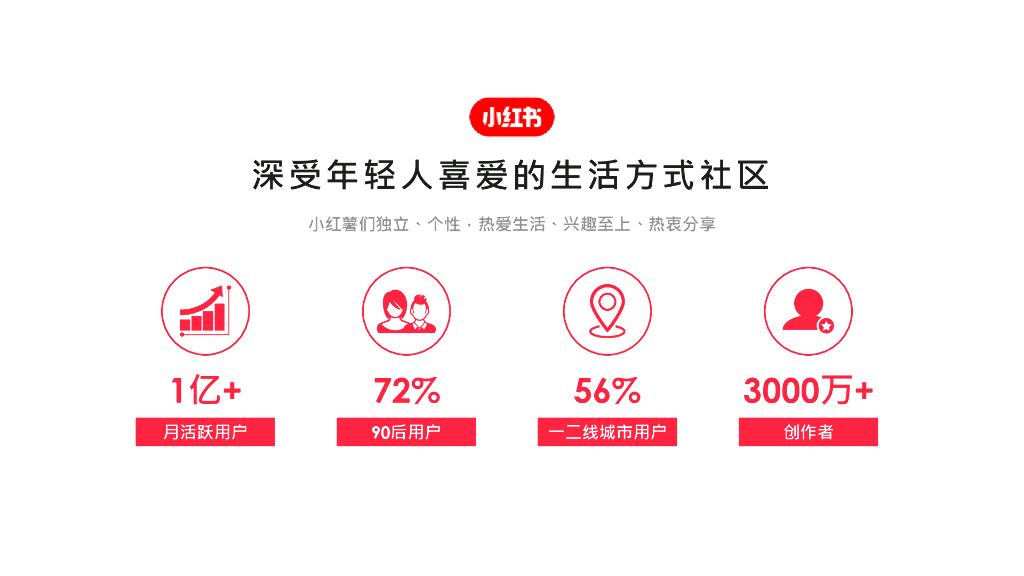 小红书

深受年轻人喜爱的生活方式社区

小红薯们独立、个性，热爱生活、兴趣至上、热衷分享

1亿+
月活跃用户

72%
90后用户

56%
一二线城市用户

3000万+
创作者